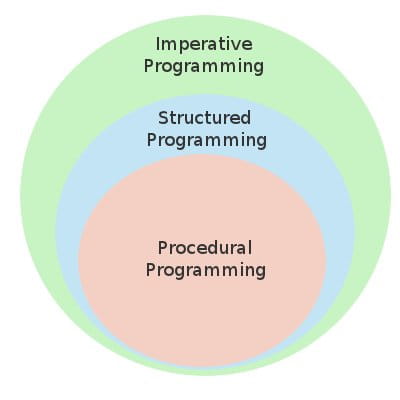 Imperative Programming

Structured Programming

Procedural Programming